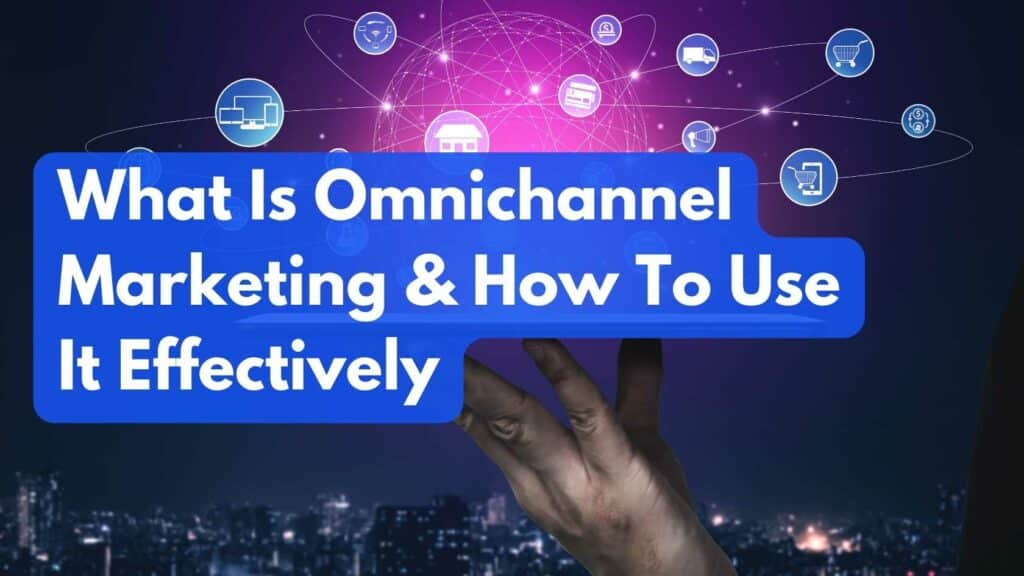 What Is Omnichannel Marketing & How To Use It Effectively